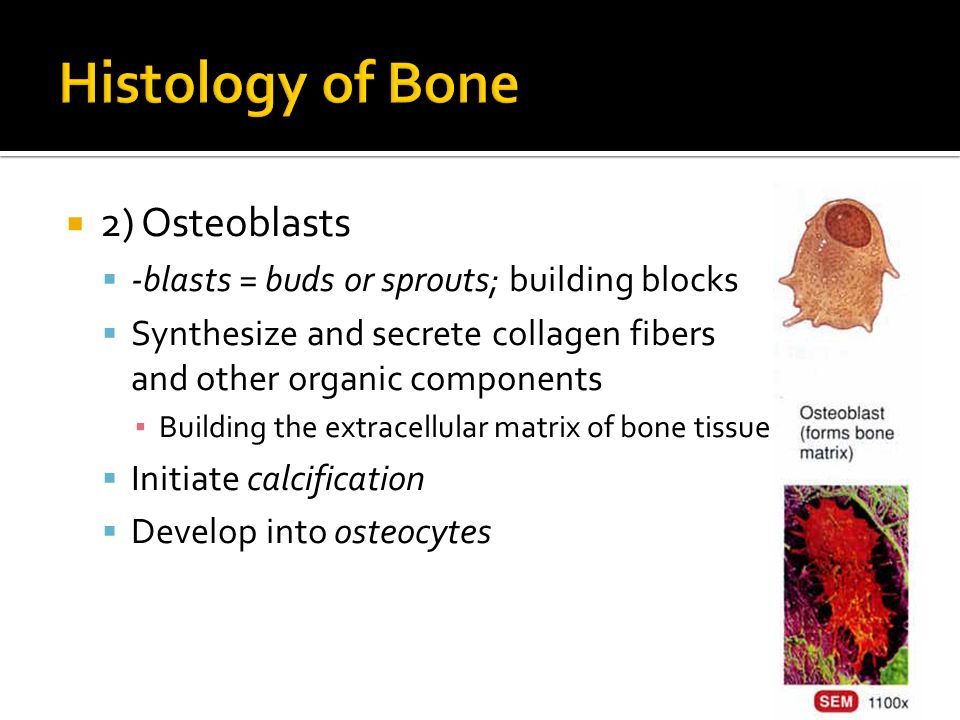 Histology of Bone

2) Osteoblasts

-blasts = buds or sprouts; building blocks

Synthesize and secrete collagen fibers and other organic components

Building the extracellular matrix of bone tissue

Initiate calcification

Develop into osteocytes

Osteoblast (forms bone matrix)

SEM 1100x